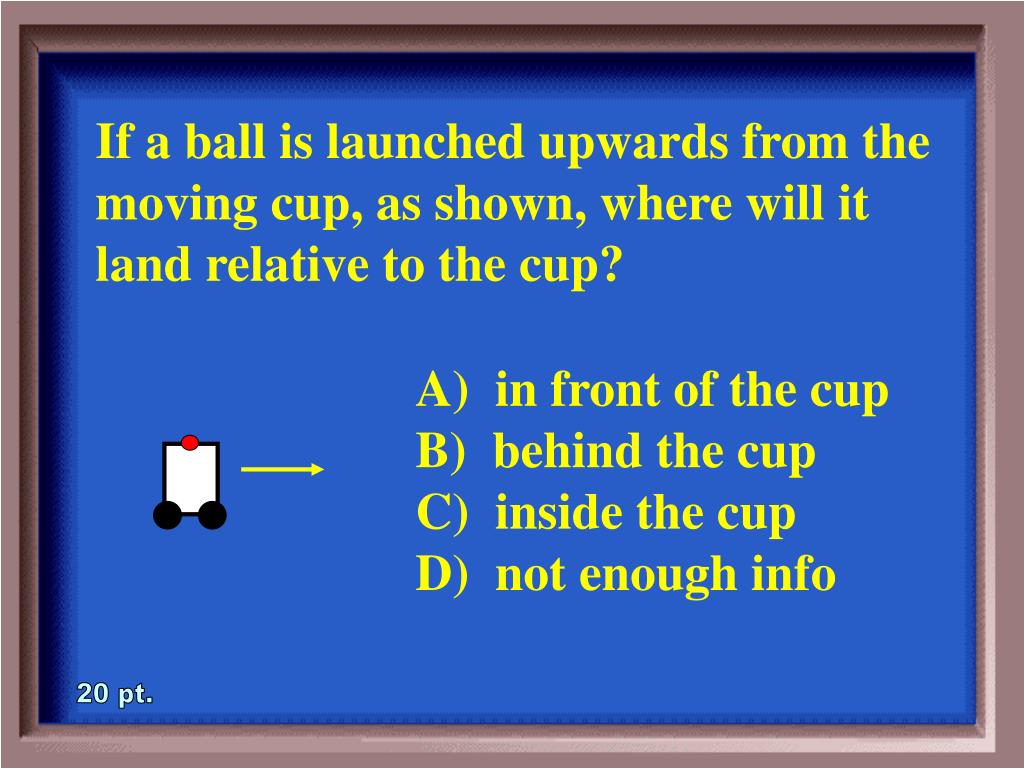 If a ball is launched upwards from the moving cup, as shown, where will it land relative to the cup?

A) in front of the cup
B) behind the cup
C) inside the cup
D) not enough info

20 pt.